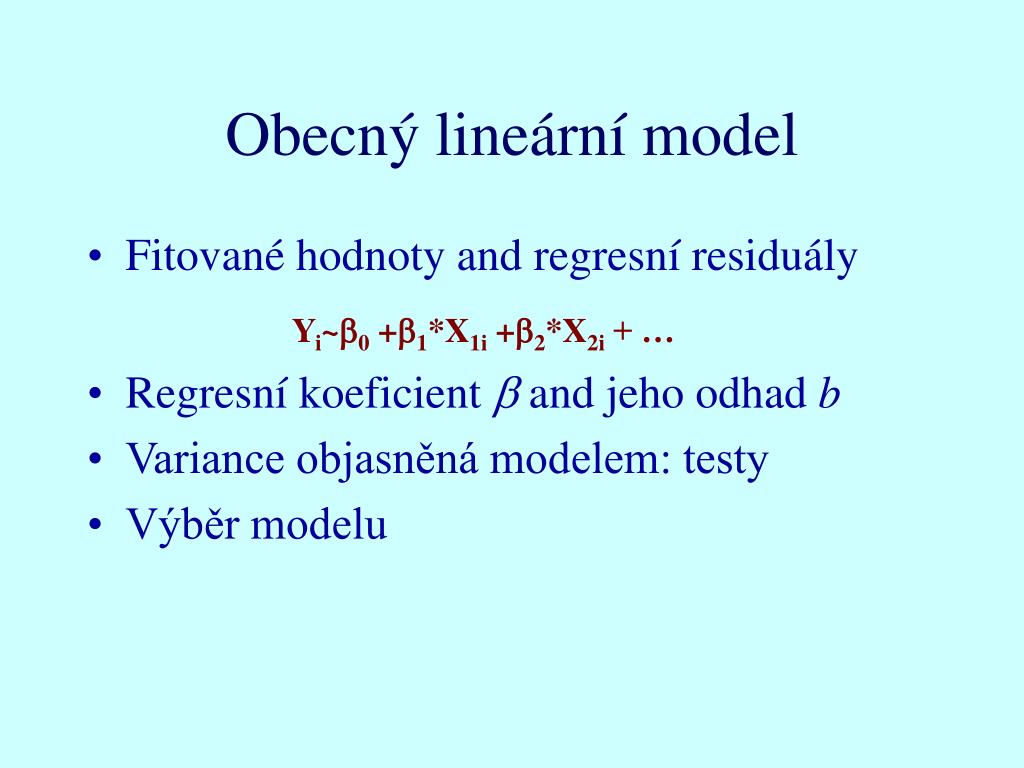 Obecný lineární model

• Fitované hodnoty and regresní residuály

$Y_i \sim \beta_0 + \beta_1 * X_{1i} + \beta_2 * X_{2i} + \ldots$

• Regresní koeficient $\beta$ and jeho odhad $b$

• Variance objasněná modelem: testy

• Výběr modelu